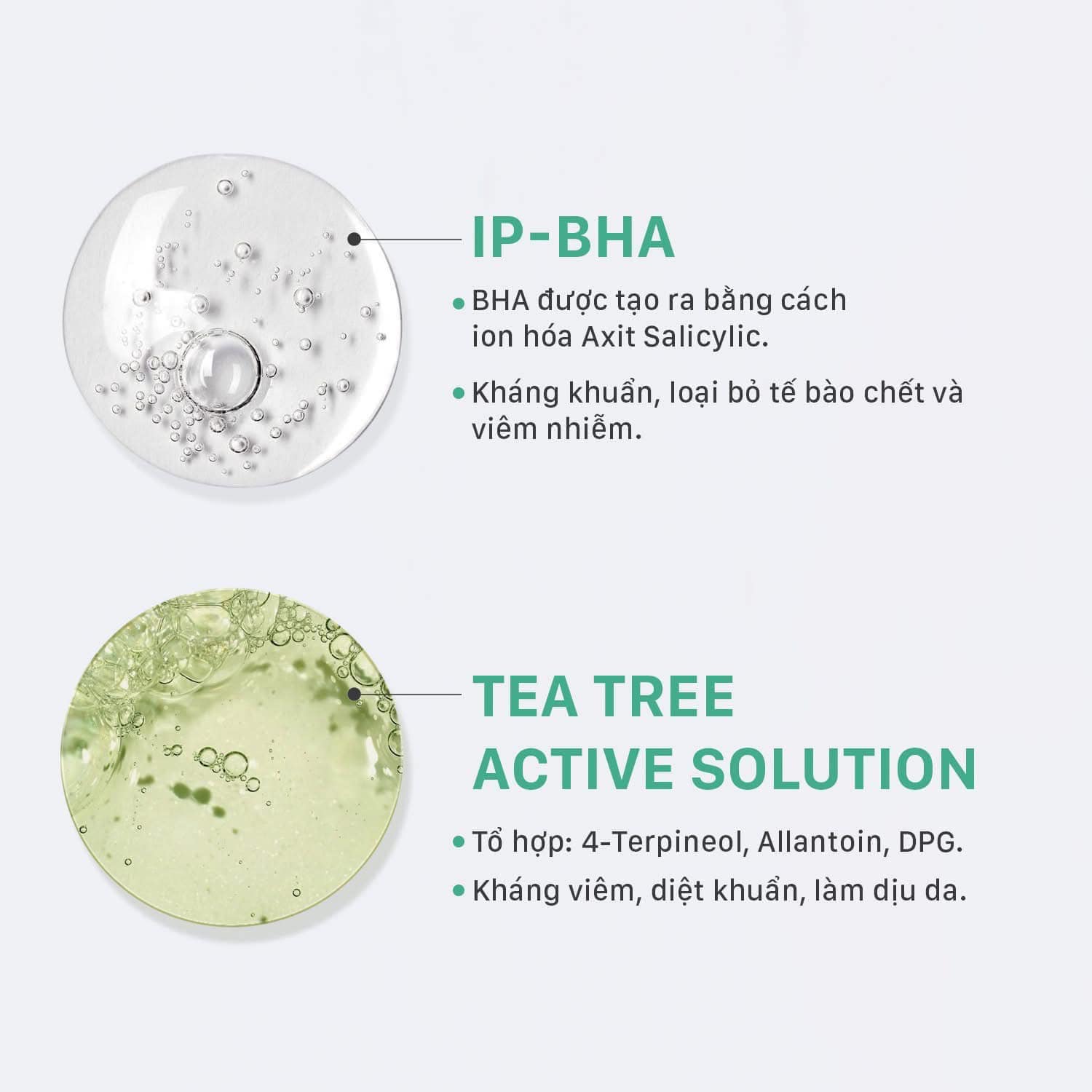 IP-BHA

• BHA được tạo ra bằng cách ion hóa Axit Salicylic.

• Kháng khuẩn, loại bỏ tế bào chết và viêm nhiễm.

TEA TREE
ACTIVE SOLUTION

• Tổ hợp: 4-Terpineol, Allantoin, DPG.

• Kháng viêm, diệt khuẩn, làm dịu da.